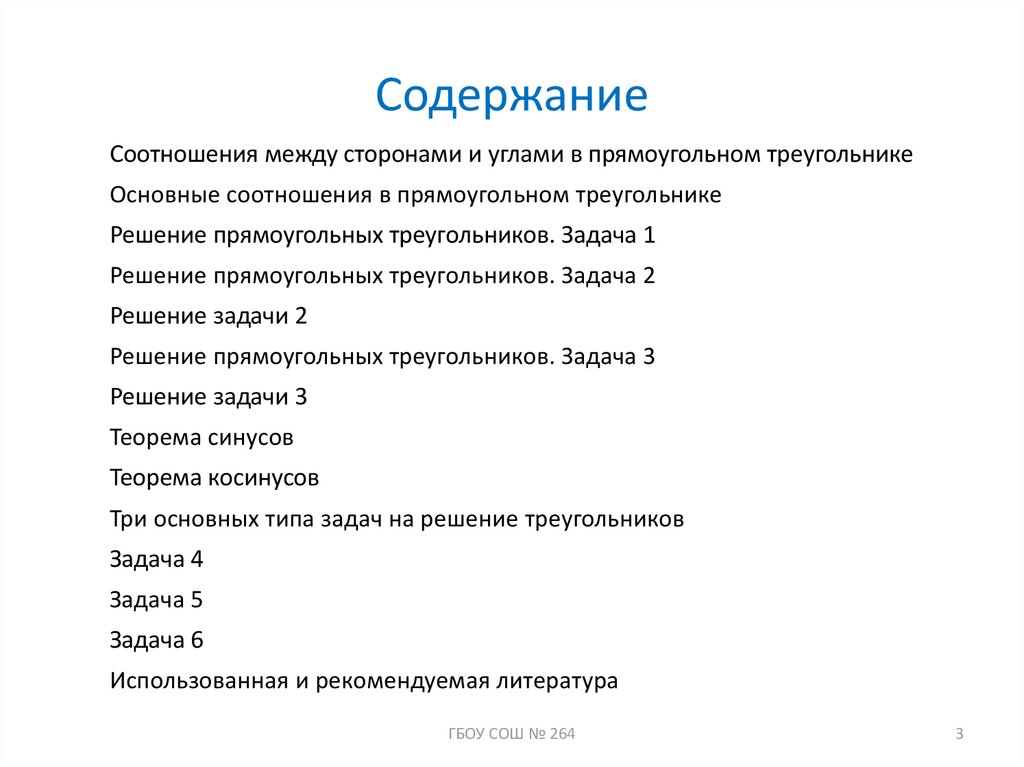 Содержание

Соотношения между сторонами и углами в прямоугольном треугольнике

Основные соотношения в прямоугольном треугольнике

Решение прямоугольных треугольников. Задача 1

Решение прямоугольных треугольников. Задача 2

Решение задачи 2

Решение прямоугольных треугольников. Задача 3

Решение задачи 3

Теорема синусов

Теорема косинусов

Три основных типа задач на решение треугольников

Задача 4

Задача 5

Задача 6

Использованная и рекомендуемая литература

ГБОУ СОШ № 264

3